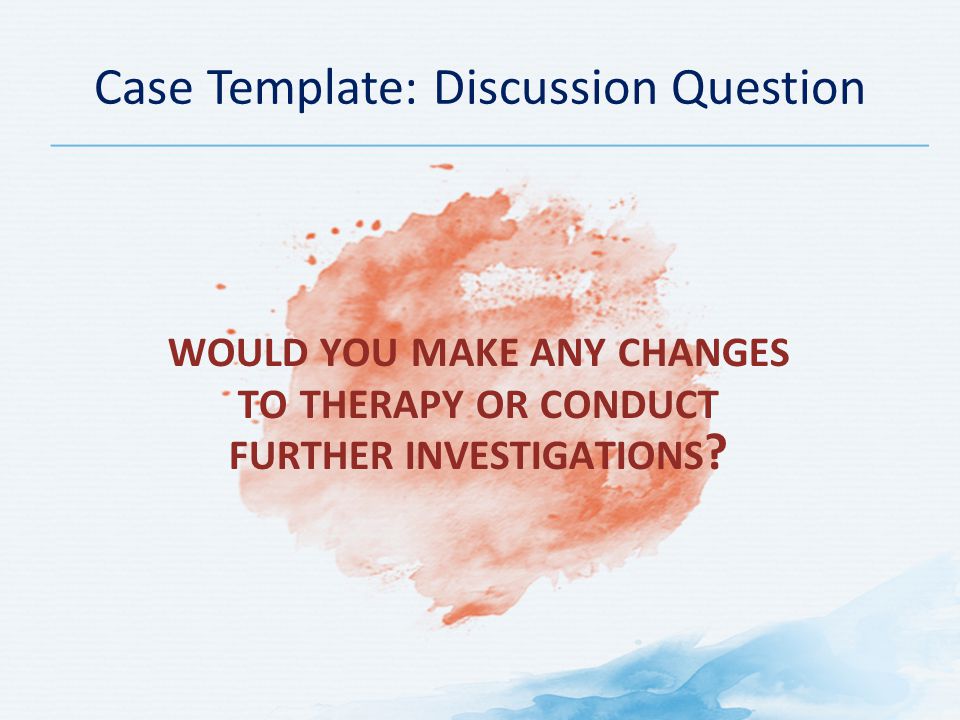 Case Template: Discussion Question

WOULD YOU MAKE ANY CHANGES TO THERAPY OR CONDUCT FURTHER INVESTIGATIONS?